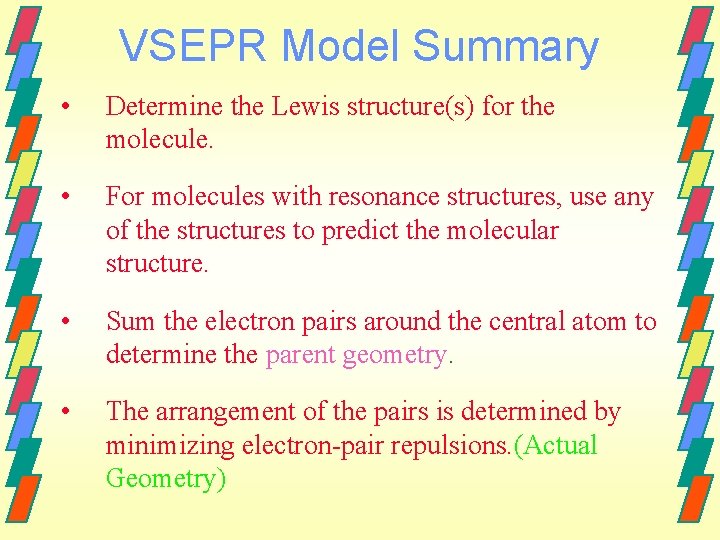 VSEPR Model Summary

• Determine the Lewis structure(s) for the molecule.

• For molecules with resonance structures, use any of the structures to predict the molecular structure.

• Sum the electron pairs around the central atom to determine the parent geometry.

• The arrangement of the pairs is determined by minimizing electron-pair repulsions.(Actual Geometry)